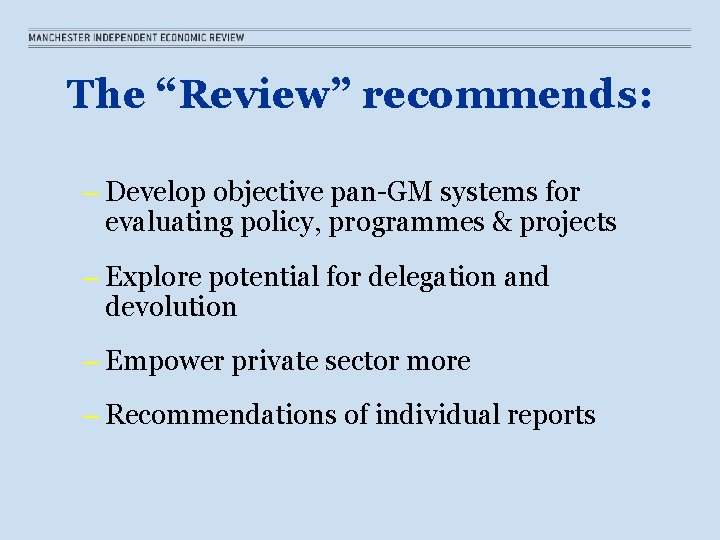 MANCHESTER INDEPENDENT ECONOMIC REVIEW

The “Review” recommends:

– Develop objective pan-GM systems for evaluating policy, programmes & projects

– Explore potential for delegation and devolution

– Empower private sector more

– Recommendations of individual reports